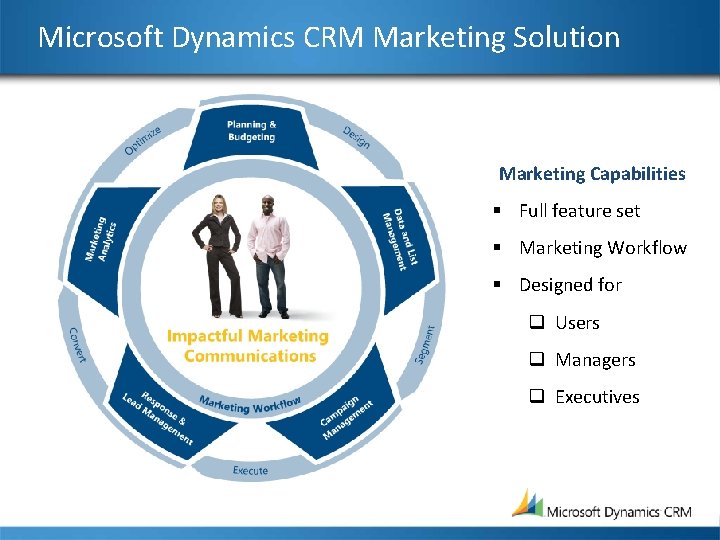 Microsoft Dynamics CRM Marketing Solution

Planning & Budgeting

Design

Data and List Management

Segment

Campaign Management

Execute

Response & Lead Management

Convert

Marketing Analytics

Optimize

Impactful Marketing Communications

Marketing Workflow

Marketing Capabilities

▪ Full feature set

▪ Marketing Workflow

▪ Designed for

❑ Users

❑ Managers

❑ Executives

Microsoft Dynamics CRM